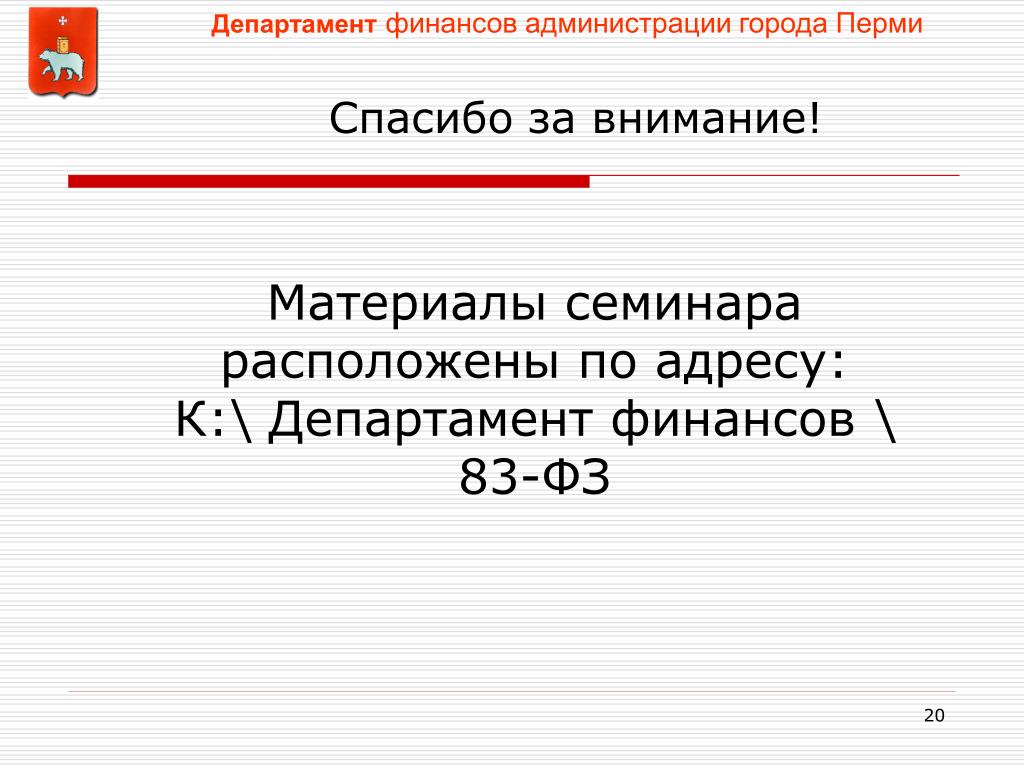 Департамент финансов администрации города Перми

Спасибо за внимание!

Материалы семинара расположены по адресу: К:\ Департамент финансов \ 83-ФЗ

20